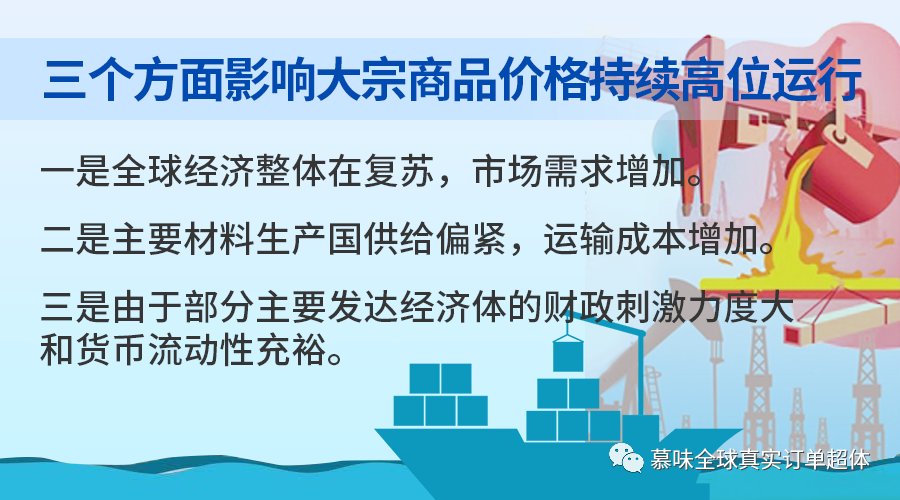 三个方面影响大宗商品价格持续高位运行

一是全球经济整体在复苏，市场需求增加。

二是主要材料生产国供给偏紧，运输成本增加。

三是由于部分主要发达经济体的财政刺激力度大和货币流动性充裕。

慕味全球真实订单超体